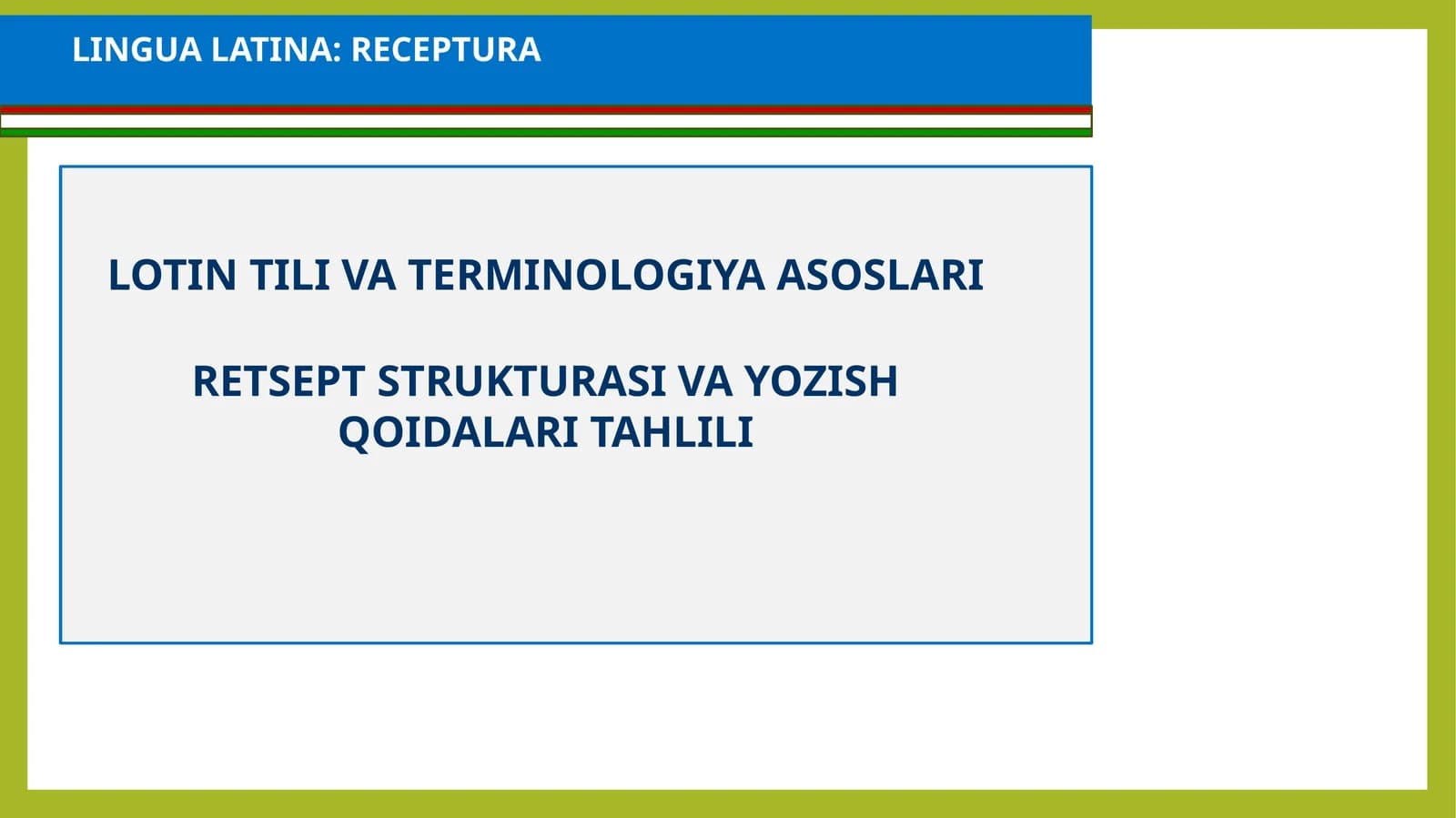 LINGUA LATINA: RECEPTURA

LOTIN TILI VA TERMINOLOGIYA ASOSLARI

RETSEPT STRUKTURASI VA YOZISH QOIDALARI TAHLILI